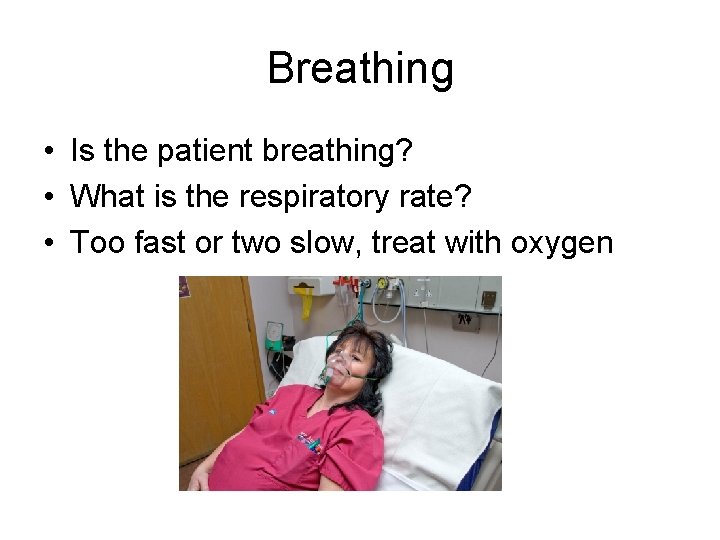 Breathing

• Is the patient breathing?
• What is the respiratory rate?
• Too fast or two slow, treat with oxygen